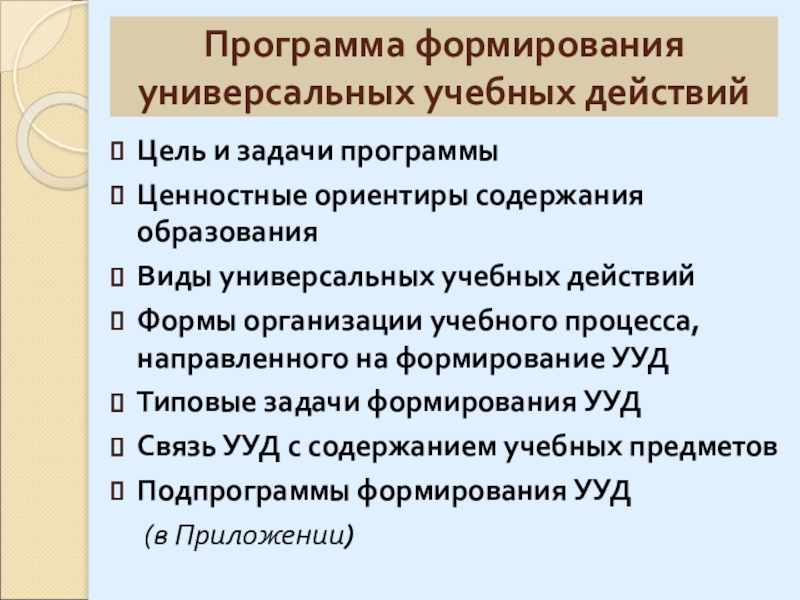 Программа формирования универсальных учебных действий

Цель и задачи программы

Ценностные ориентиры содержания образования

Виды универсальных учебных действий

Формы организации учебного процесса, направленного на формирование УУД

Типовые задачи формирования УУД

Связь УУД с содержанием учебных предметов

Подпрограммы формирования УУД

(в Приложении)